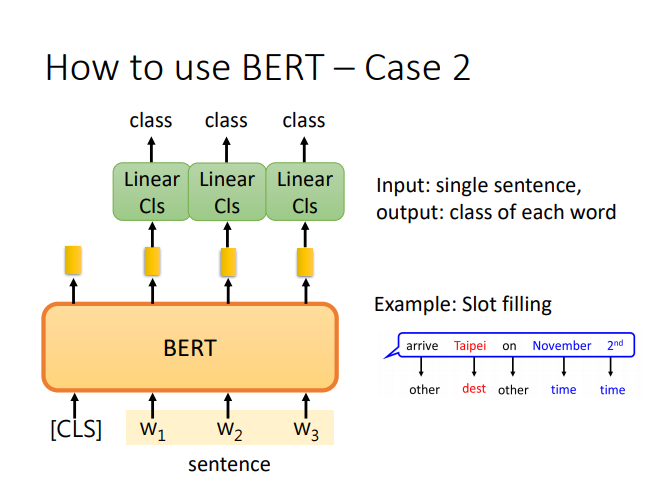 How to use BERT – Case 2

class class class

Linear Cls Linear Cls Linear Cls

BERT

[CLS] $w_1$ $w_2$ $w_3$

sentence

Input: single sentence, output: class of each word

Example: Slot filling

arrive Taipei on November $2^{nd}$

other dest other time time